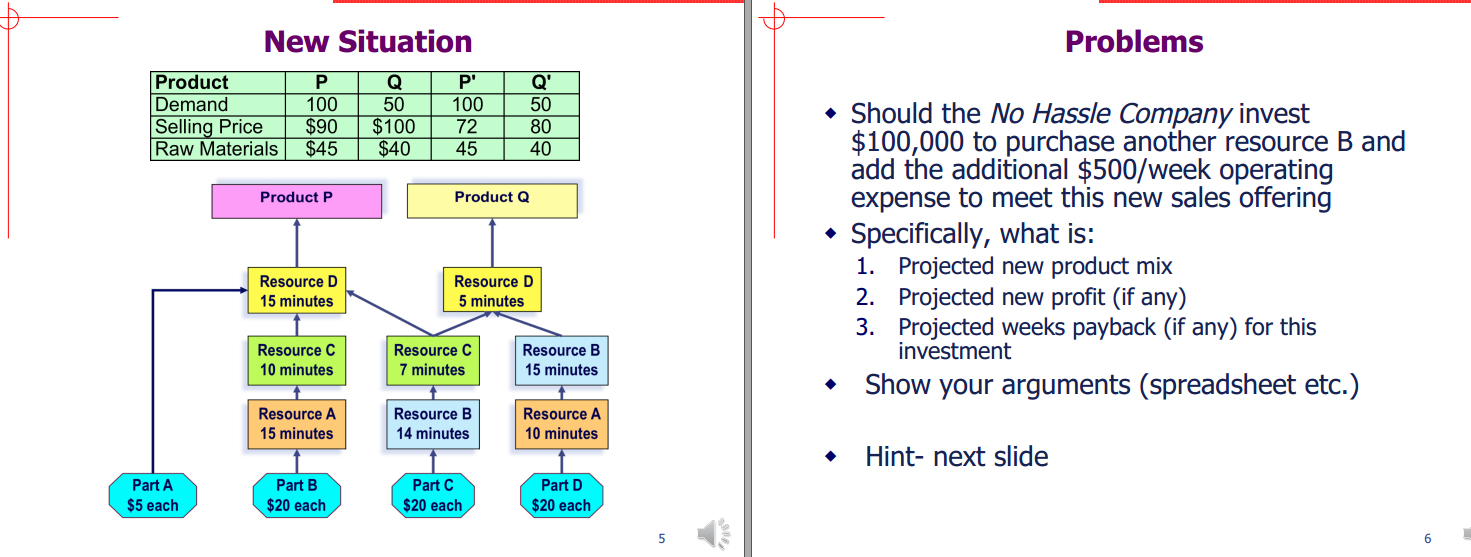 New Situation

| Product | P | Q | P' | Q' |
|---|---|---|---|---|
| Demand | 100 | 50 | 100 | 50 |
| Selling Price | $90 | $100 | 72 | 80 |
| Raw Materials | $45 | $40 | 45 | 40 |

Product P

Product Q

Resource D
15 minutes

Resource D
5 minutes

Resource C
10 minutes

Resource C
7 minutes

Resource B
15 minutes

Resource A
15 minutes

Resource B
14 minutes

Resource A
10 minutes

Part A
$5 each

Part B
$20 each

Part C
$20 each

Part D
$20 each

5

Problems

◆ Should the No Hassle Company invest $100,000 to purchase another resource B and add the additional $500/week operating expense to meet this new sales offering

◆ Specifically, what is:
1. Projected new product mix
2. Projected new profit (if any)
3. Projected weeks payback (if any) for this investment

◆ Show your arguments (spreadsheet etc.)

◆ Hint- next slide

6